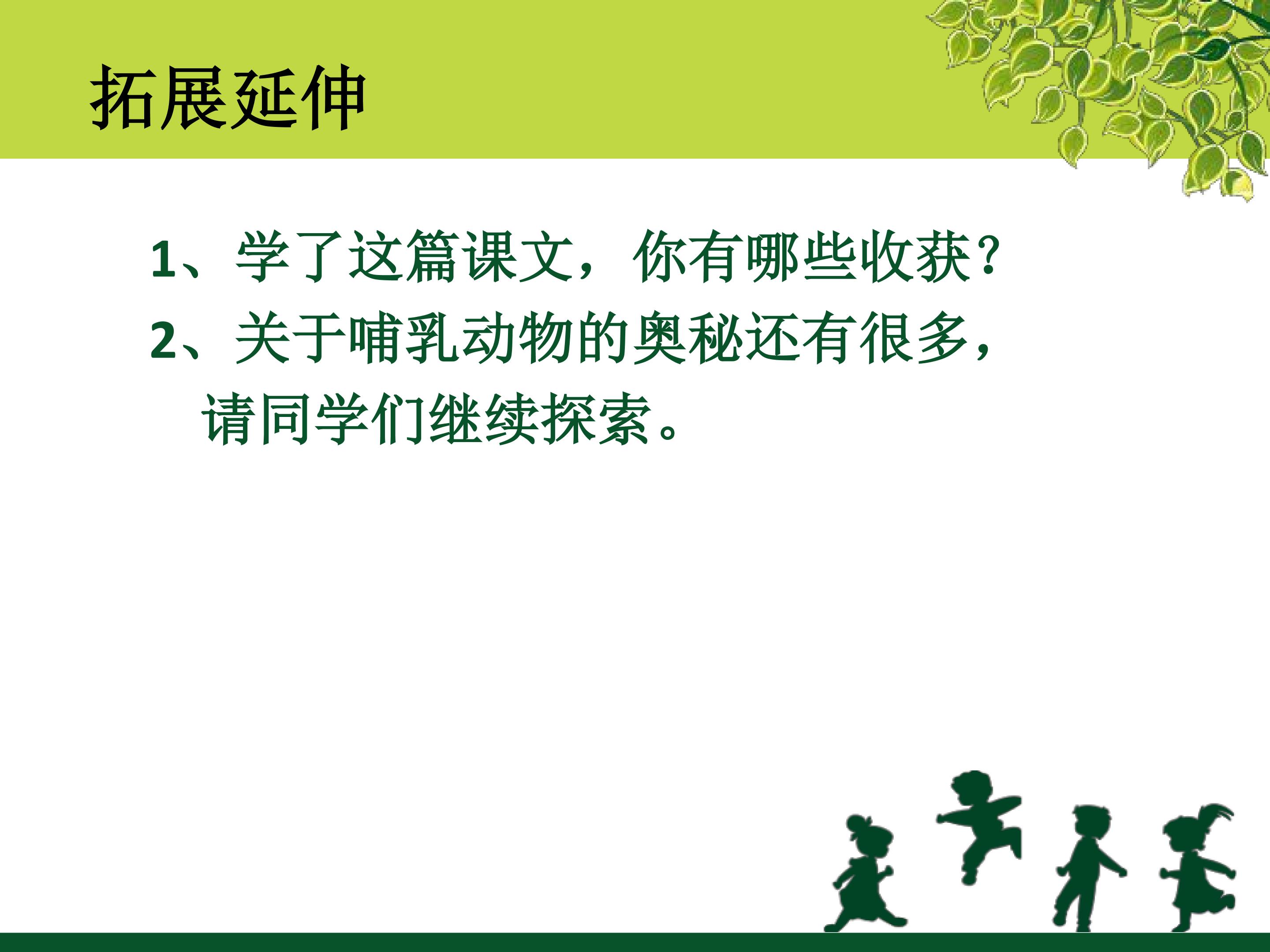 拓展延伸

1、学了这篇课文，你有哪些收获？

2、关于哺乳动物的奥秘还有很多，请同学们继续探索。